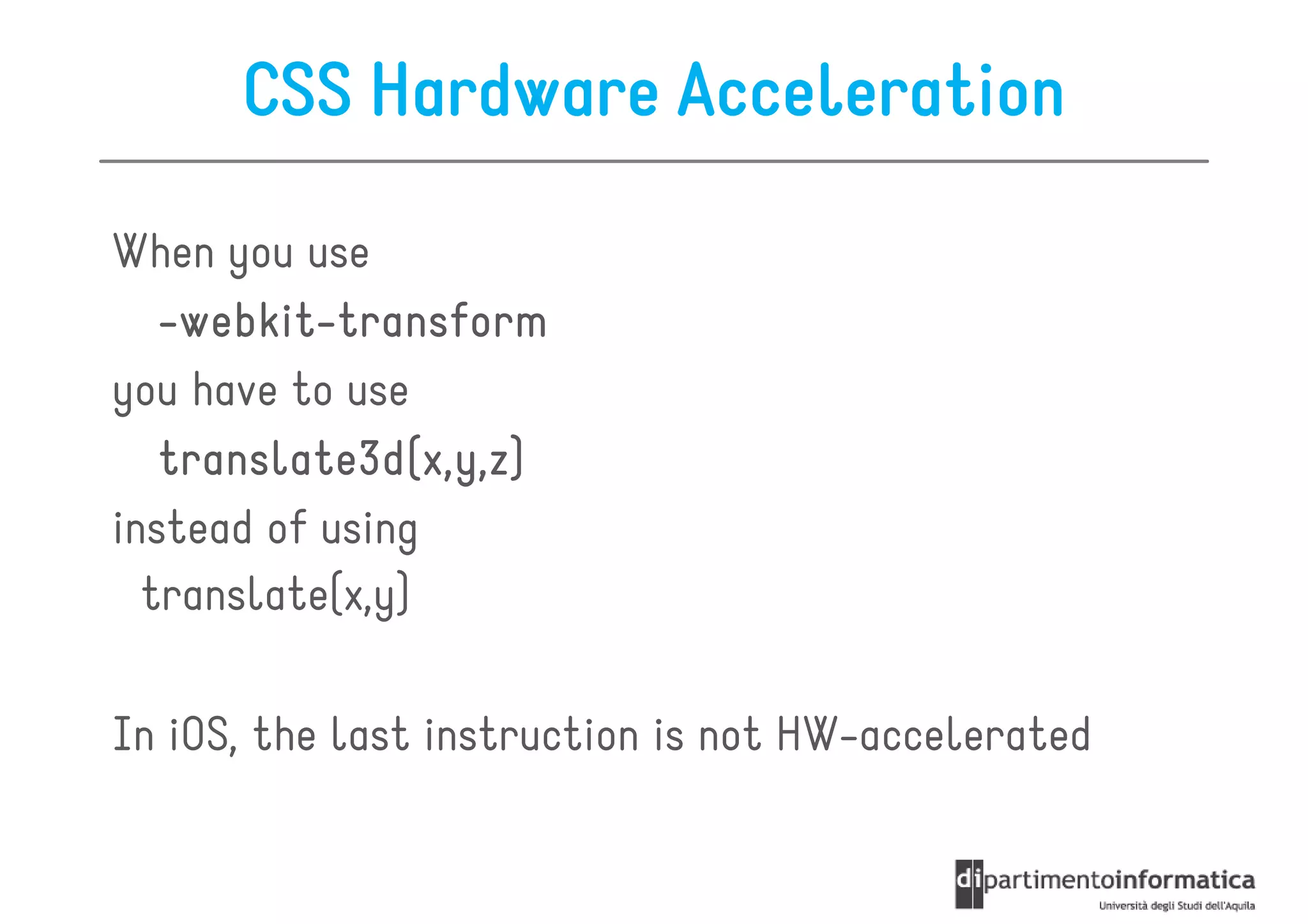 CSS Hardware Acceleration

When you use

-webkit-transform

you have to use

translate3d(x,y,z)

instead of using

translate(x,y)

In iOS, the last instruction is not HW-accelerated

dipartimentoinformatica
Università degli Studi dell'Aquila